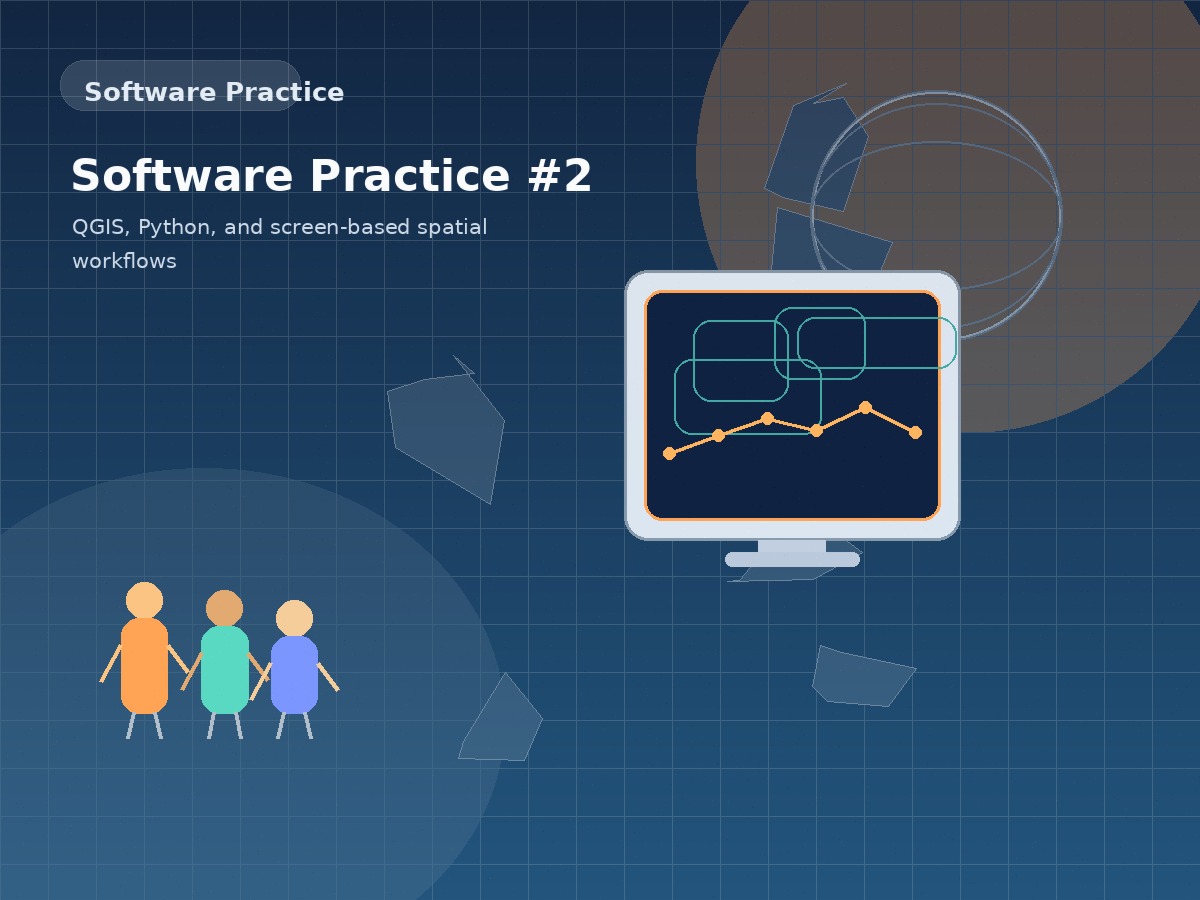 Software Practice

Software Practice #2

QGIS, Python, and screen-based spatial workflows